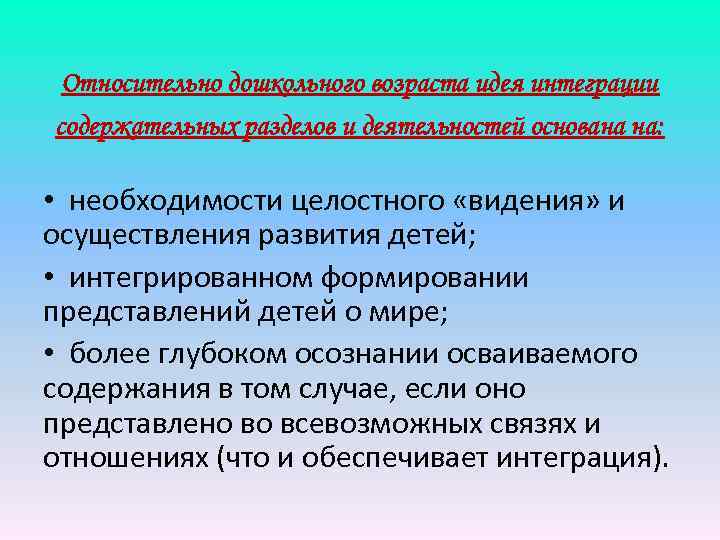 Относительно дошкольного возраста идея интеграции содержательных разделов и деятельностей основана на:

• необходимости целостного «видения» и осуществления развития детей;

• интегрированном формировании представлений детей о мире;

• более глубоком осознании осваиваемого содержания в том случае, если оно представлено во всевозможных связях и отношениях (что и обеспечивает интеграция).